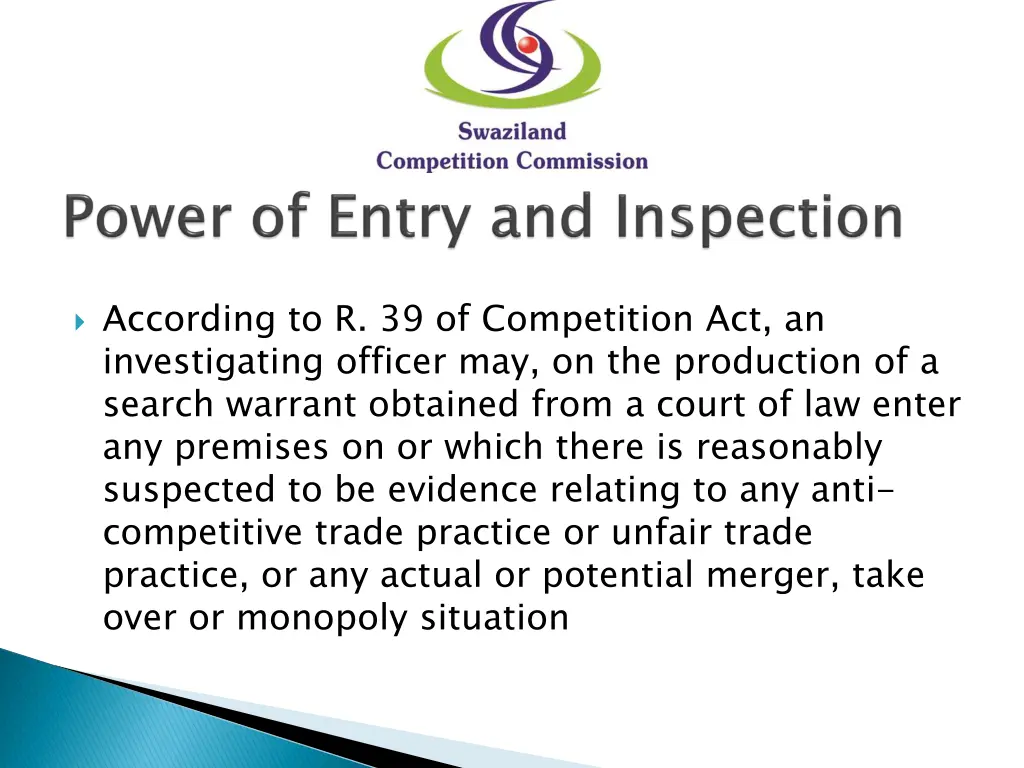 Swaziland
Competition Commission

Power of Entry and Inspection

According to R. 39 of Competition Act, an investigating officer may, on the production of a search warrant obtained from a court of law enter any premises on or which there is reasonably suspected to be evidence relating to any anti-competitive trade practice or unfair trade practice, or any actual or potential merger, take over or monopoly situation